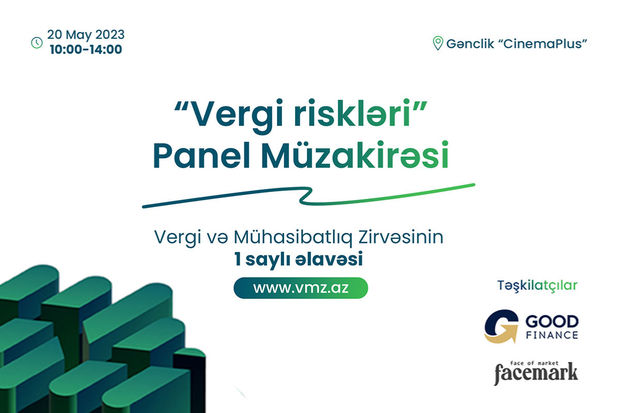 20 May 2023
10:00-14:00

Gənclik “CinemaPlus”

“Vergi riskləri”
Panel Müzakirəsi

Vergi və Mühasibatlıq Zirvəsinin
1 saylı əlavəsi

www.vmz.az

Təşkilatçılar

GOOD FINANCE

face of market
facemark